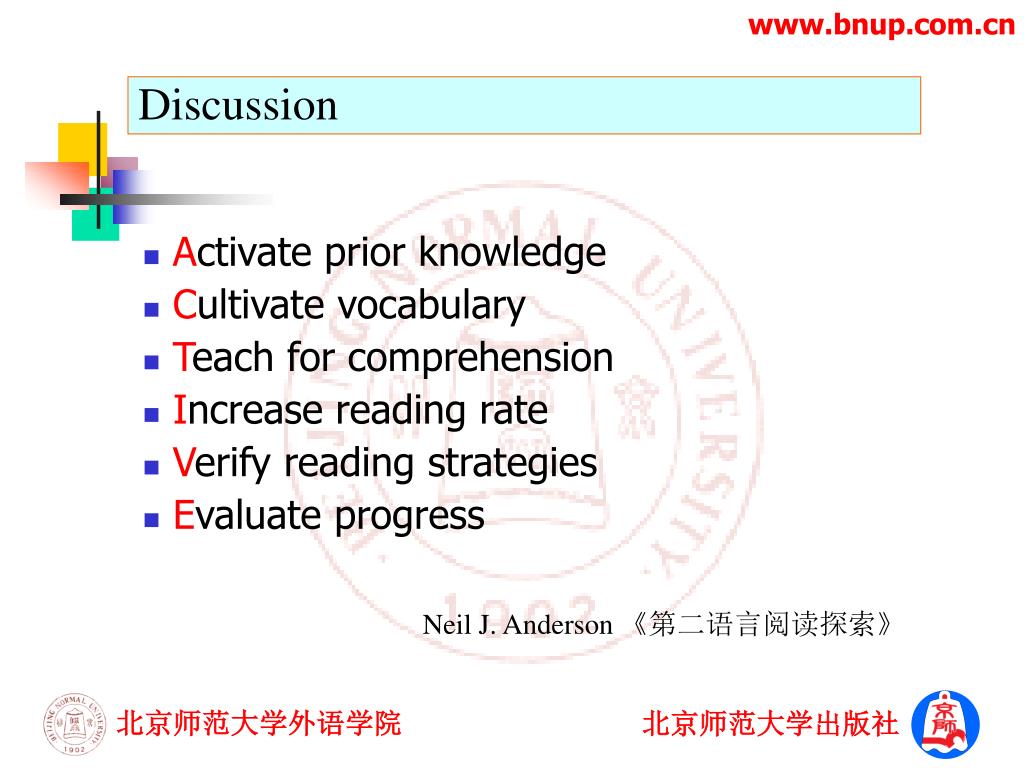 www.bnup.com.cn

Discussion

- Activate prior knowledge
- Cultivate vocabulary
- Teach for comprehension
- Increase reading rate
- Verify reading strategies
- Evaluate progress

Neil J. Anderson 《第二语言阅读探索》

北京师范大学外语学院

北京师范大学出版社